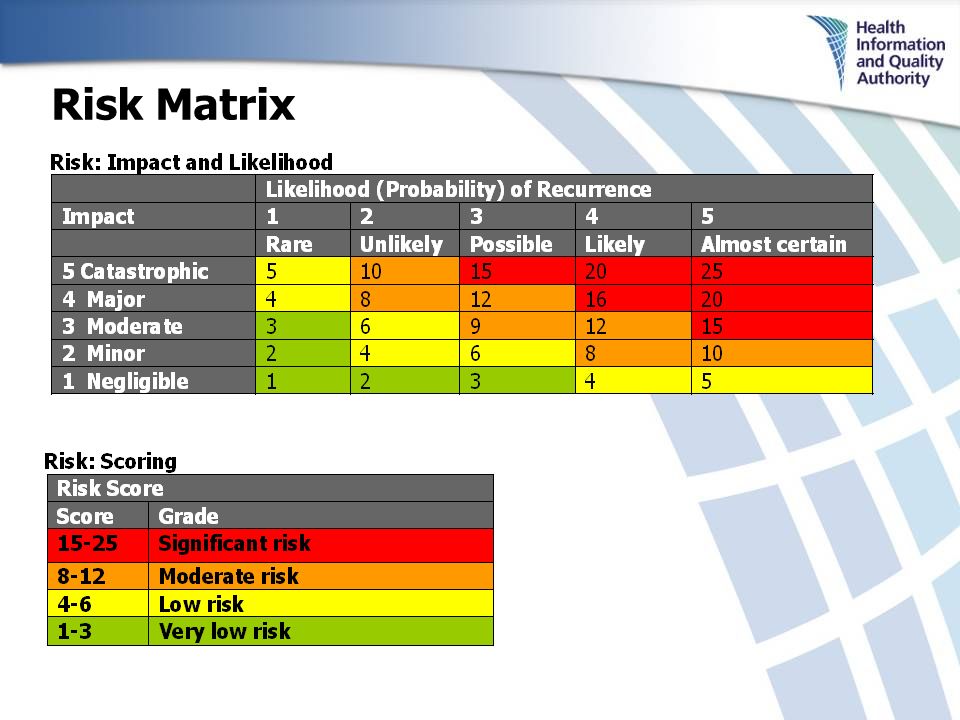 Health Information and Quality Authority

Risk Matrix

Risk: Impact and Likelihood

| | Likelihood (Probability) of Recurrence | | | | |
|---|---|---|---|---|---|
| Impact | 1 | 2 | 3 | 4 | 5 |
| | Rare | Unlikely | Possible | Likely | Almost certain |
| 5 Catastrophic | 5 | 10 | 15 | 20 | 25 |
| 4 Major | 4 | 8 | 12 | 16 | 20 |
| 3 Moderate | 3 | 6 | 9 | 12 | 15 |
| 2 Minor | 2 | 4 | 6 | 8 | 10 |
| 1 Negligible | 1 | 2 | 3 | 4 | 5 |

Risk: Scoring

| Risk Score | |
|---|---|
| Score | Grade |
| 15-25 | Significant risk |
| 8-12 | Moderate risk |
| 4-6 | Low risk |
| 1-3 | Very low risk |